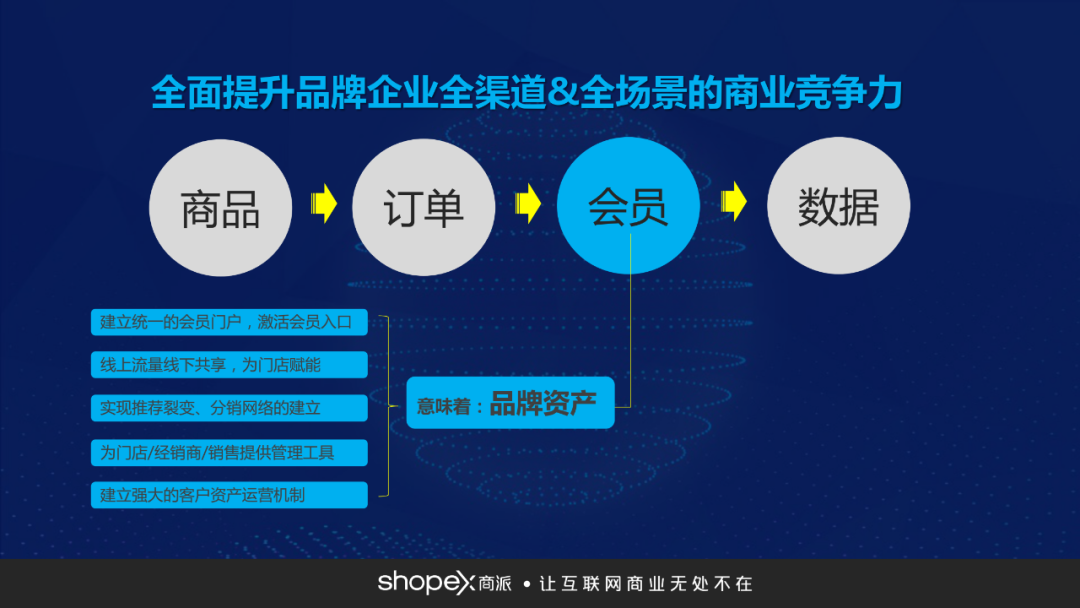 全面提升品牌企业全渠道&全场景的商业竞争力

商品

订单

会员

数据

建立统一的会员门户，激活会员入口

线上流量线下共享，为门店赋能

实现推荐裂变、分销网络的建立

为门店/经销商/销售提供管理工具

建立强大的客户资产运营机制

意味着：品牌资产

shopex 商派 • 让互联网商业无处不在